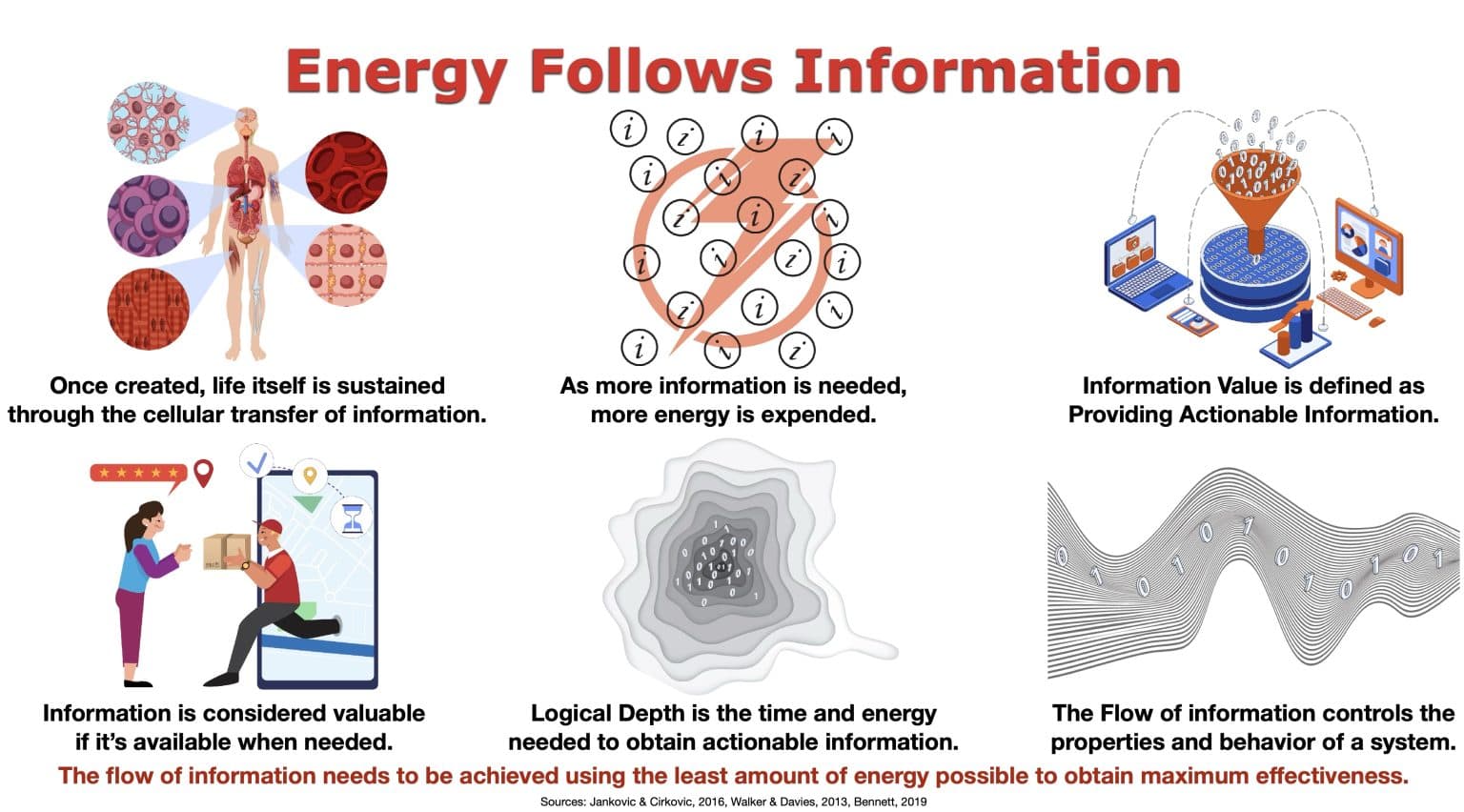 Energy Follows Information

Once created, life itself is sustained through the cellular transfer of information.

As more information is needed, more energy is expended.

Information Value is defined as Providing Actionable Information.

Information is considered valuable if it's available when needed.

Logical Depth is the time and energy needed to obtain actionable information.

The Flow of information controls the properties and behavior of a system.

The flow of information needs to be achieved using the least amount of energy possible to obtain maximum effectiveness.

Sources: Jankovic & Cirkovic, 2016, Walker & Davies, 2013, Bennett, 2019